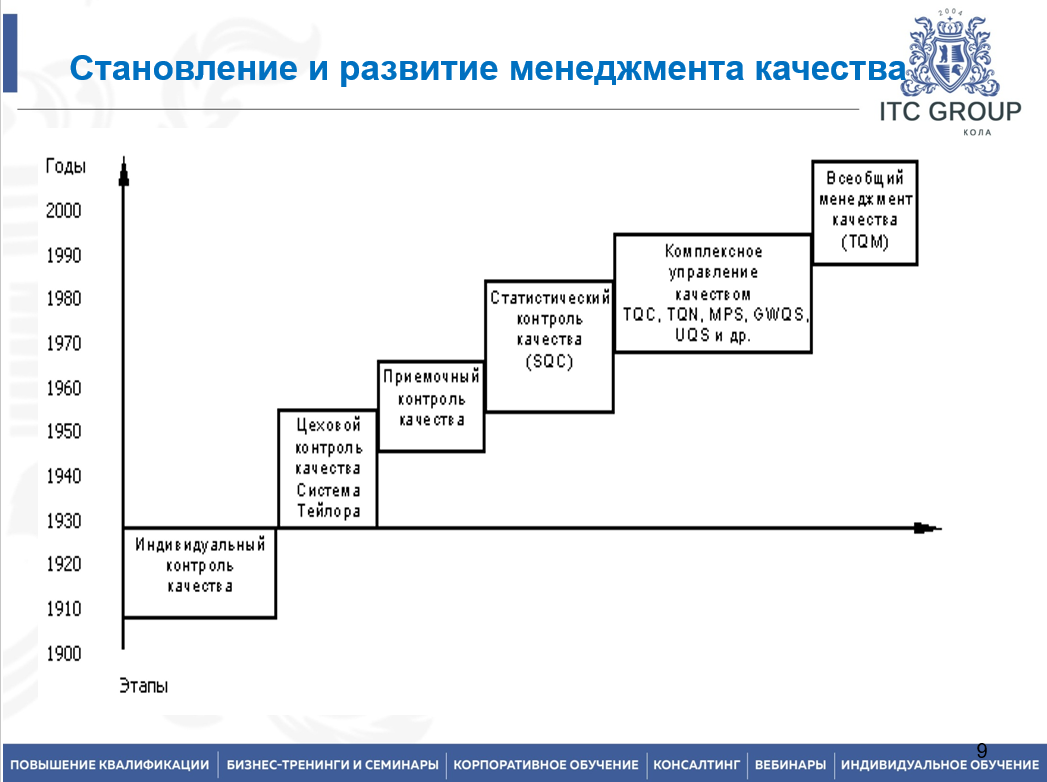 Становление и развитие менеджмента качества

2004
ITC GROUP
КОЛА

Годы
2000
1990
1980
1970
1960
1950
1940
1930
1920
1910
1900
Этапы

Индивидуальный контроль качества

Цеховой контроль качества Система Тейлора

Приемочный контроль качества

Статистический контроль качества (SQC)

Комплексное управление качеством TQC, TQN, MPS, GWQS, UQS и др.

Всеобщий менеджмент качества (TQM)

9

ПОВЫШЕНИЕ КВАЛИФИКАЦИИ | БИЗНЕС-ТРЕНИНГИ И СЕМИНАРЫ | КОРПОРАТИВНОЕ ОБУЧЕНИЕ | КОНСАЛТИНГ | ВЕБИНАРЫ | ИНДИВИДУАЛЬНОЕ ОБУЧЕНИЕ